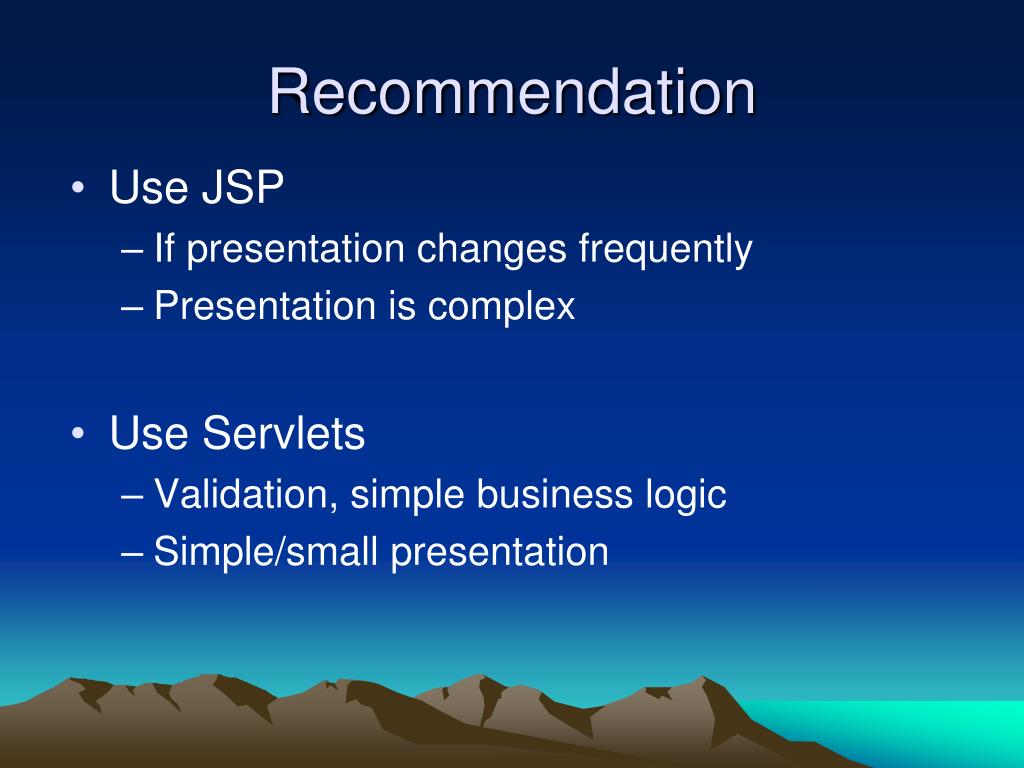 Recommendation

• Use JSP
– If presentation changes frequently
– Presentation is complex

• Use Servlets
– Validation, simple business logic
– Simple/small presentation